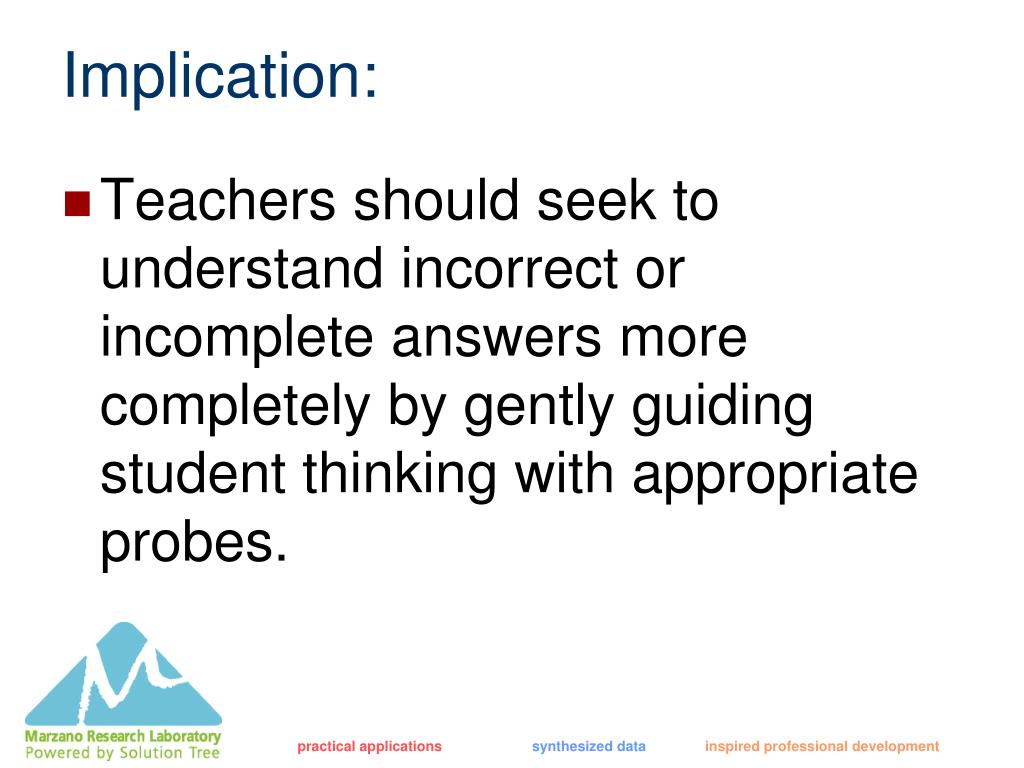 Implication:

Teachers should seek to understand incorrect or incomplete answers more completely by gently guiding student thinking with appropriate probes.

Marzano Research Laboratory
Powered by Solution Tree

practical applications synthesized data inspired professional development